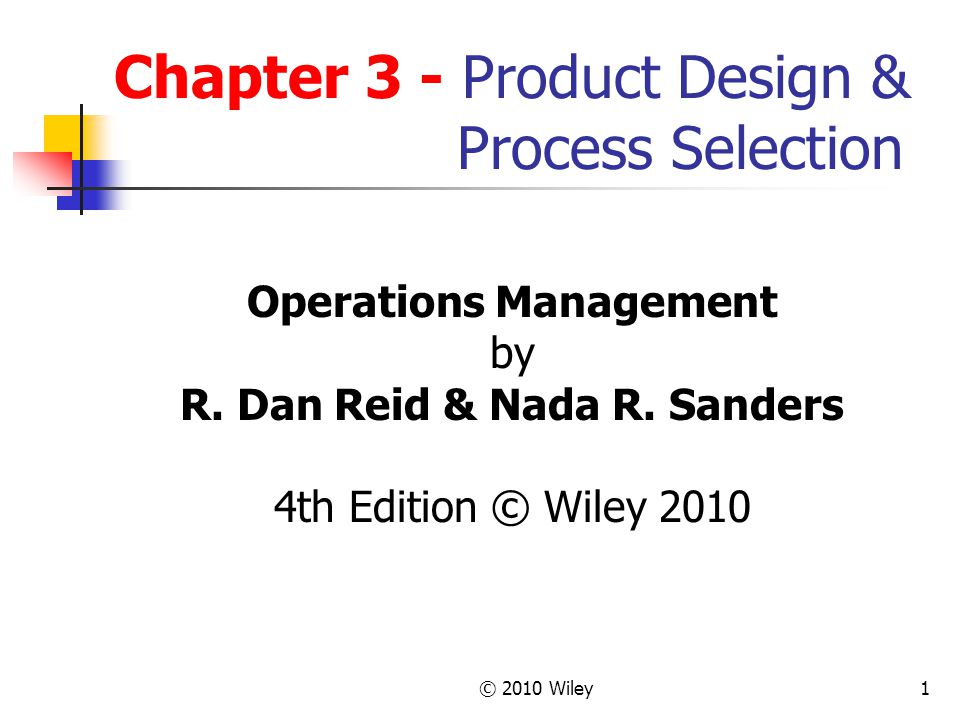 Chapter 3 - Product Design & Process Selection

Operations Management
by
R. Dan Reid & Nada R. Sanders

4th Edition © Wiley 2010

© 2010 Wiley

1